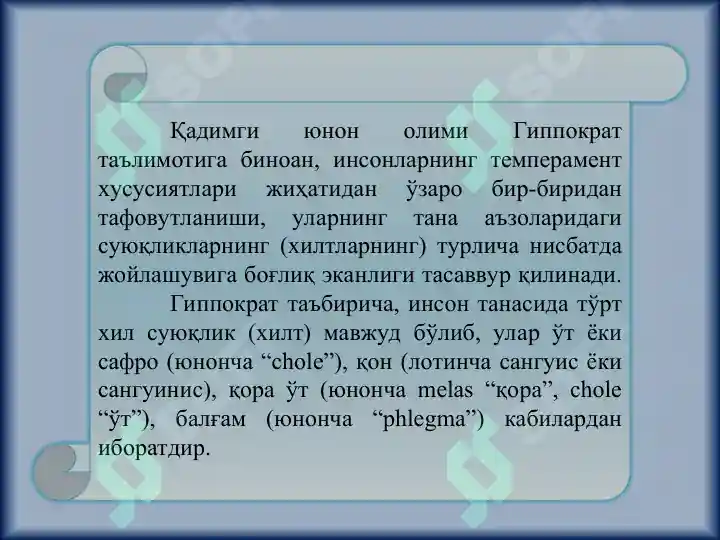 Қадимги юнон олими Гиппократ таълимотига биноан, инсонларнинг темперамент хусусиятлари жиҳатидан ўзаро бир-биридан тафовутланиши, уларнинг тана аъзоларидаги суюқликларнинг (хилтларнинг) турлича нисбатда жойлашувига боғлиқ эканлиги тасаввур қилинади.

Гиппократ таъбирича, инсон танасида тўрт хил суюқлик (хилт) мавжуд бўлиб, улар ўт ёки сафро (юнонча “chole”), қон (лотинча сангуис ёки сангуинис), қора ўт (юнонча melas “қора”, chole “ўт”), балғам (юнонча “phlegma”) кабилардан иборатдир.